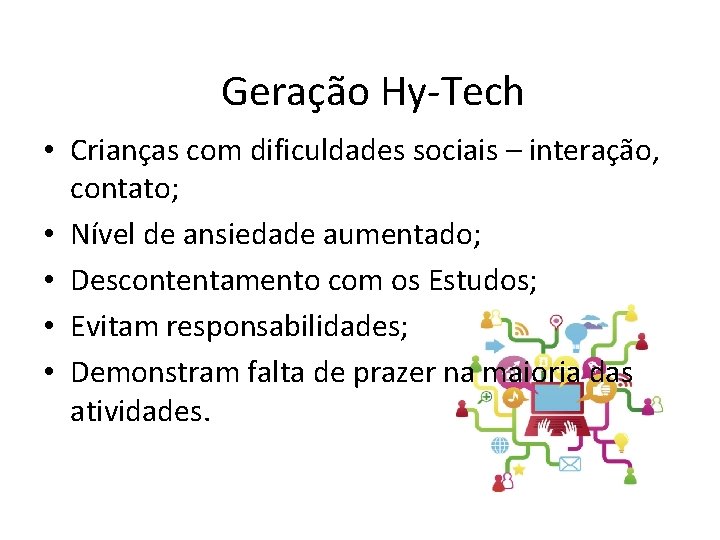 Geração Hy-Tech

• Crianças com dificuldades sociais – interação, contato;
• Nível de ansiedade aumentado;
• Descontentamento com os Estudos;
• Evitam responsabilidades;
• Demonstram falta de prazer na maioria das atividades.